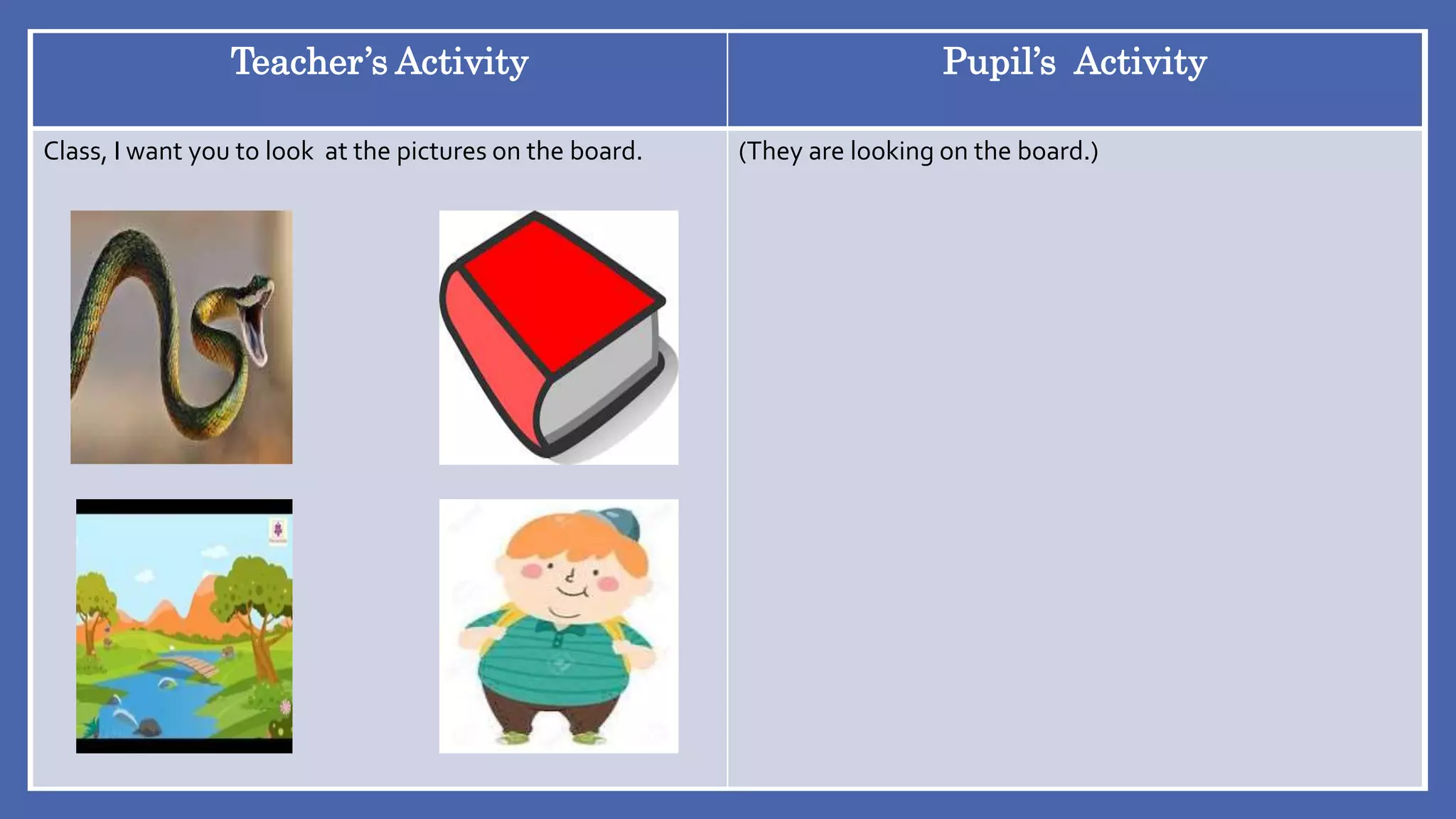 | Teacher's Activity | Pupil's Activity |
|---|---|
| Class, I want you to look at the pictures on the board. | (They are looking on the board.) |